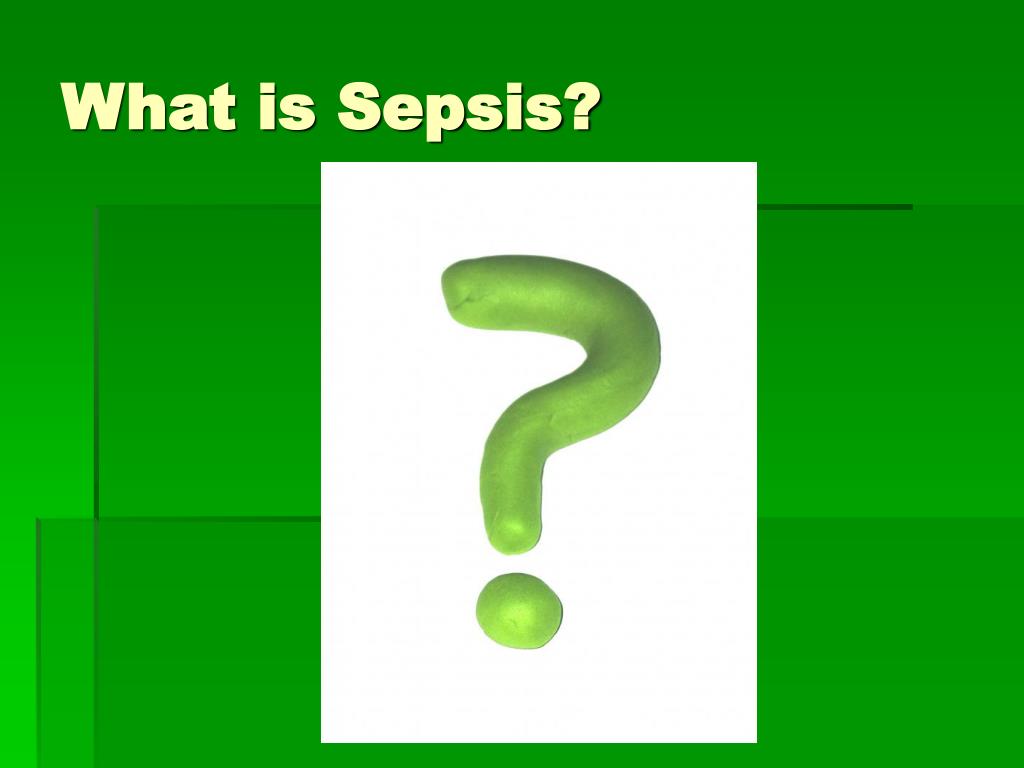 What is Sepsis?